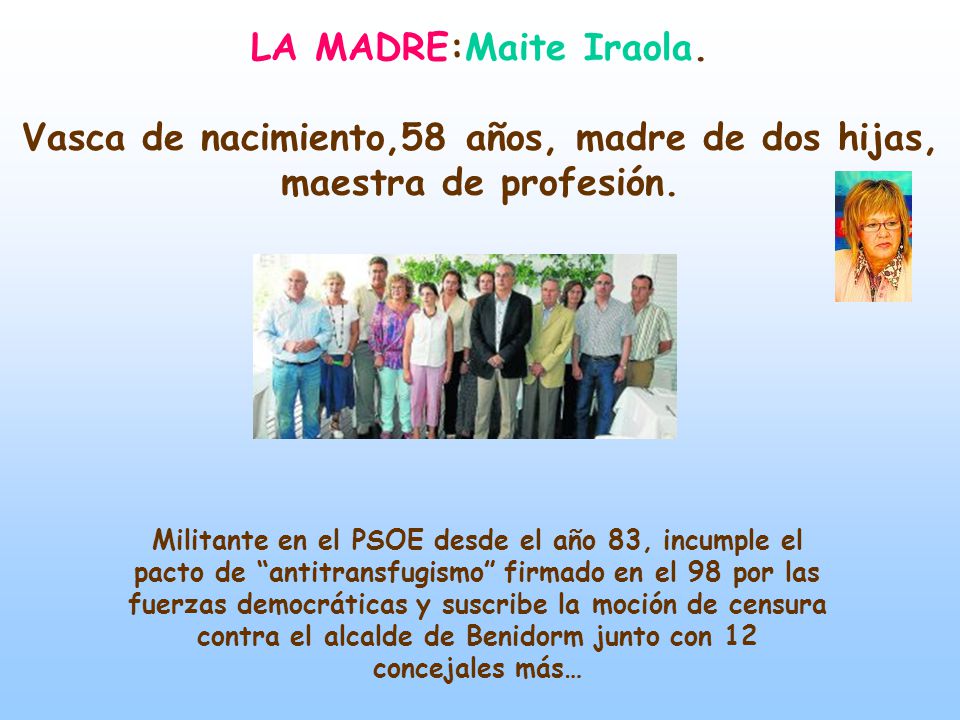 LA MADRE:Maite Iraola.

Vasca de nacimiento,58 años, madre de dos hijas, maestra de profesión.

Militante en el PSOE desde el año 83, incumple el pacto de “antitransfugismo” firmado en el 98 por las fuerzas democráticas y suscribe la moción de censura contra el alcalde de Benidorm junto con 12 concejales más…